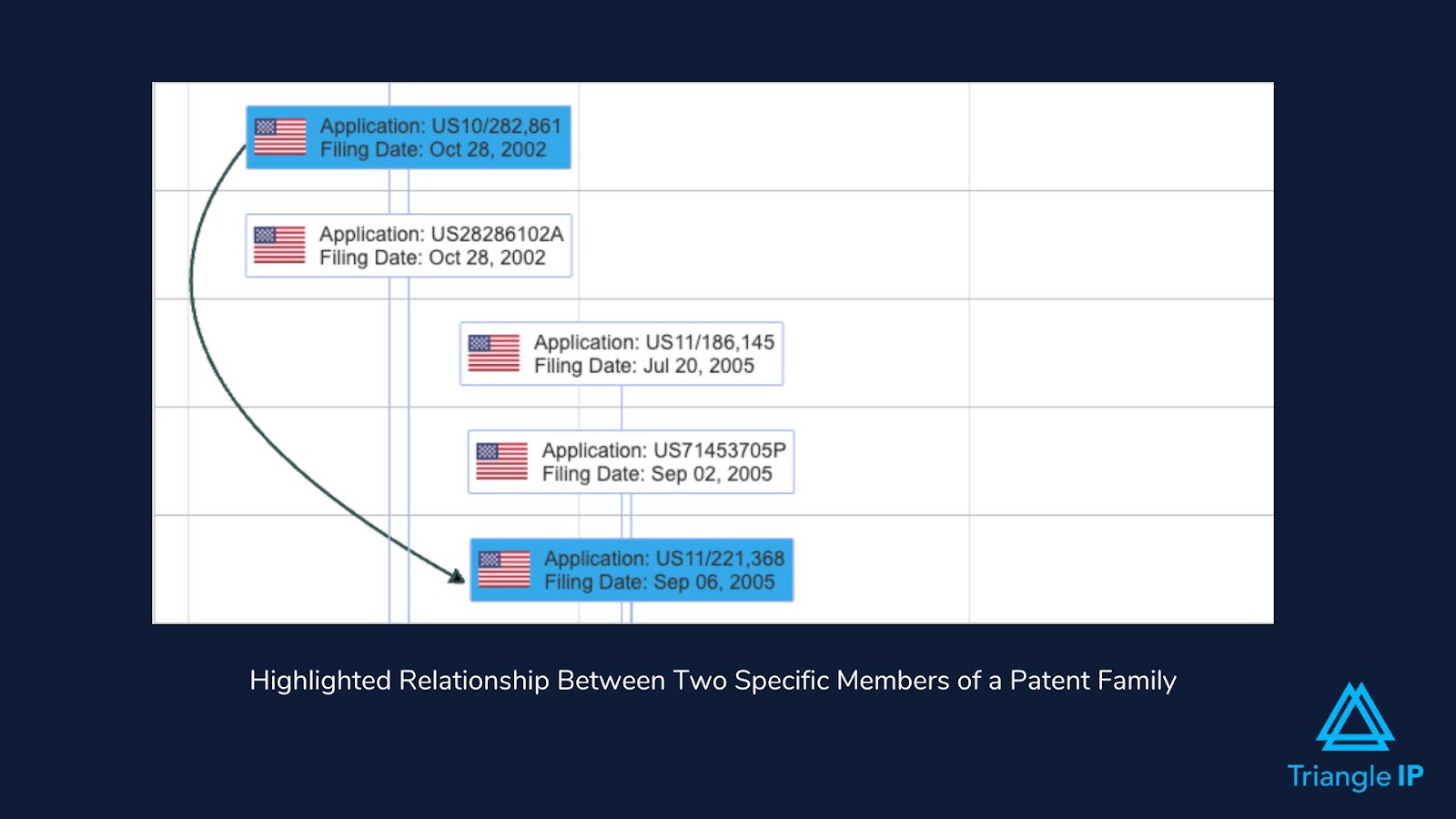 Application: US10/282,861
Filing Date: Oct 28, 2002

Application: US28286102A
Filing Date: Oct 28, 2002

Application: US11/186,145
Filing Date: Jul 20, 2005

Application: US71453705P
Filing Date: Sep 02, 2005

Application: US11/221,368
Filing Date: Sep 06, 2005

Highlighted Relationship Between Two Specific Members of a Patent Family

Triangle IP